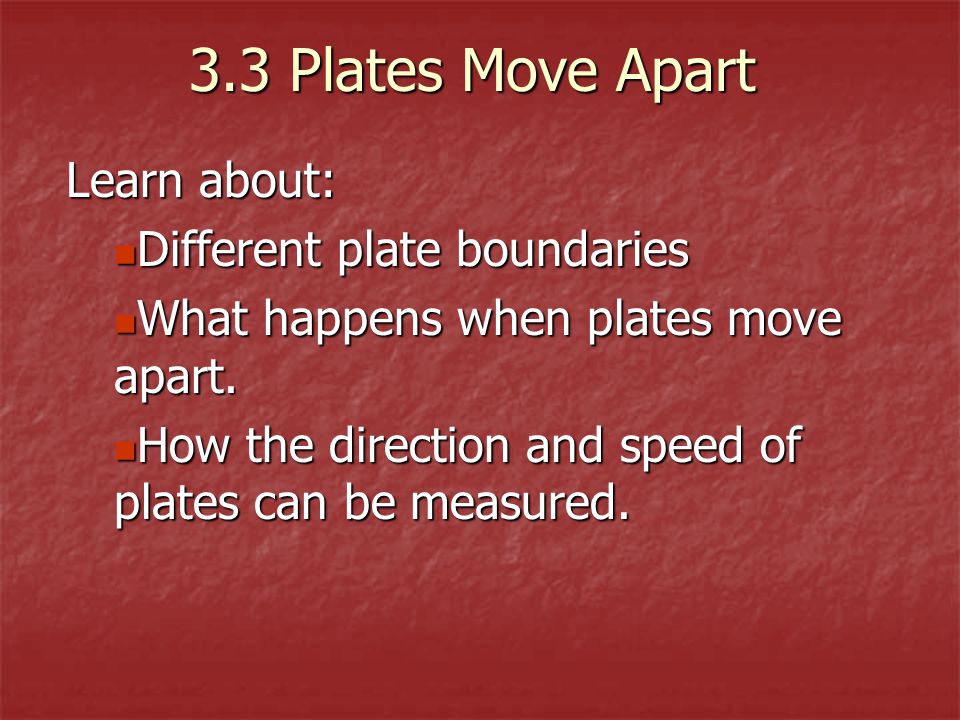 3.3 Plates Move Apart

Learn about:

Different plate boundaries

What happens when plates move apart.

How the direction and speed of plates can be measured.